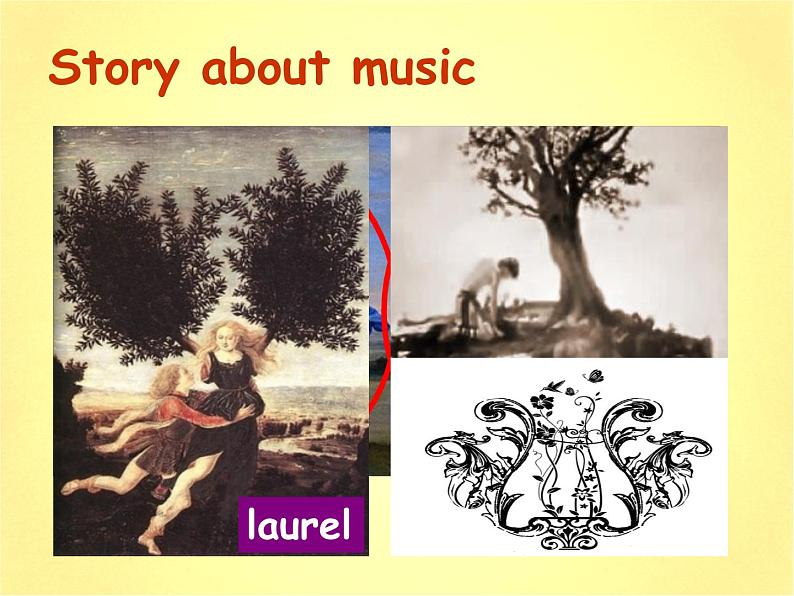 Story about music

laurel